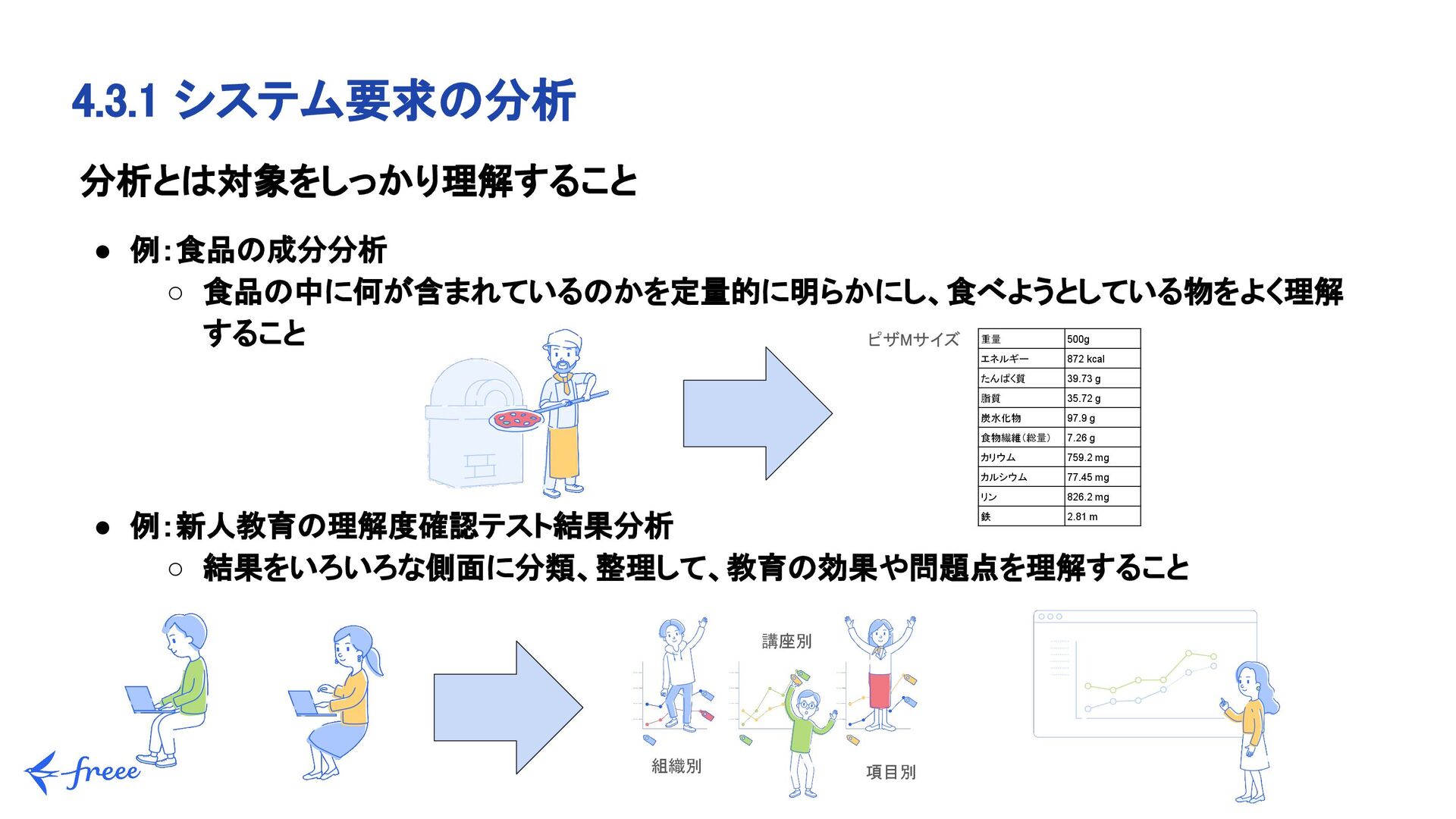 4.3.1 システム要求の分析

分析とは対象をしっかり理解すること

● 例：食品の成分分析
○ 食品の中に何が含まれているのかを定量的に明らかにし、食べようとしている物をよく理解すること

ピザMサイズ

| 重量 | 500g |
|---|---|
| エネルギー | 872 kcal |
| たんぱく質 | 39.73 g |
| 脂質 | 35.72 g |
| 炭水化物 | 97.9 g |
| 食物繊維（総量） | 7.26 g |
| カリウム | 759.2 mg |
| カルシウム | 77.45 mg |
| リン | 826.2 mg |
| 鉄 | 2.81 m |

● 例：新人教育の理解度確認テスト結果分析
○ 結果をいろいろな側面に分類、整理して、教育の効果や問題点を理解すること

講座別

組織別

項目別

freee